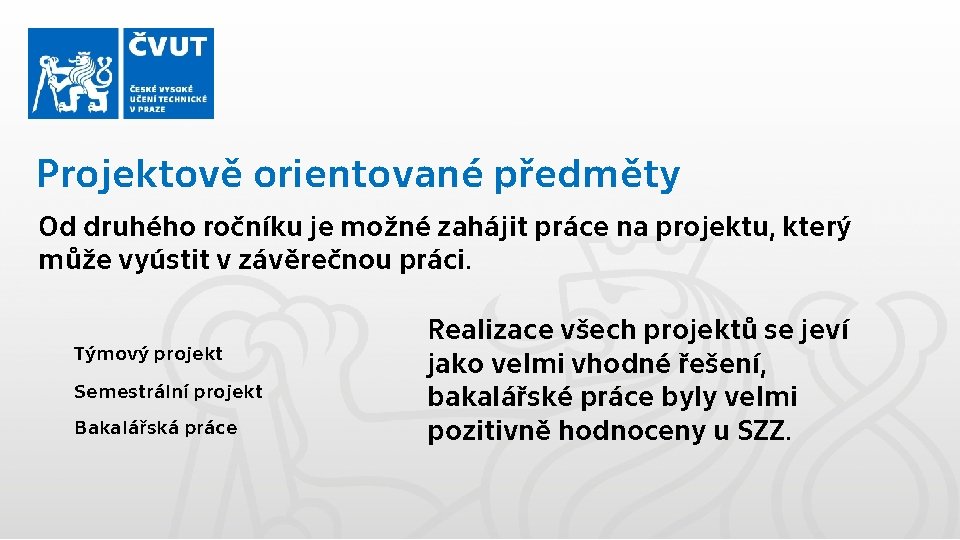 ČVUT
ČESKÉ VYSOKÉ UČENÍ TECHNICKÉ V PRAZE

Projektově orientované předměty

Od druhého ročníku je možné zahájit práce na projektu, který může vyústit v závěrečnou práci.

Týmový projekt

Semestrální projekt

Bakalářská práce

Realizace všech projektů se jeví jako velmi vhodné řešení, bakalářské práce byly velmi pozitivně hodnoceny u SZZ.